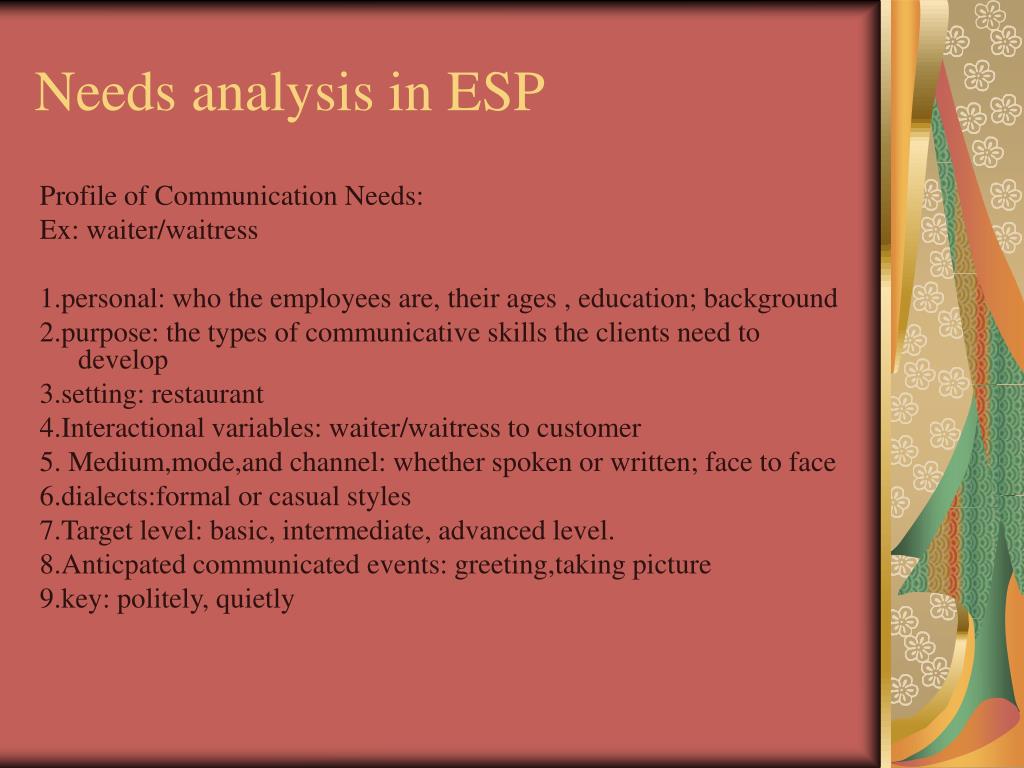 Needs analysis in ESP

Profile of Communication Needs:
Ex: waiter/waitress

1.personal: who the employees are, their ages , education; background
2.purpose: the types of communicative skills the clients need to develop
3.setting: restaurant
4.Interactional variables: waiter/waitress to customer
5. Medium,mode,and channel: whether spoken or written; face to face
6.dialects:formal or casual styles
7.Target level: basic, intermediate, advanced level.
8.Anticpated communicated events: greeting,taking picture
9.key: politely, quietly